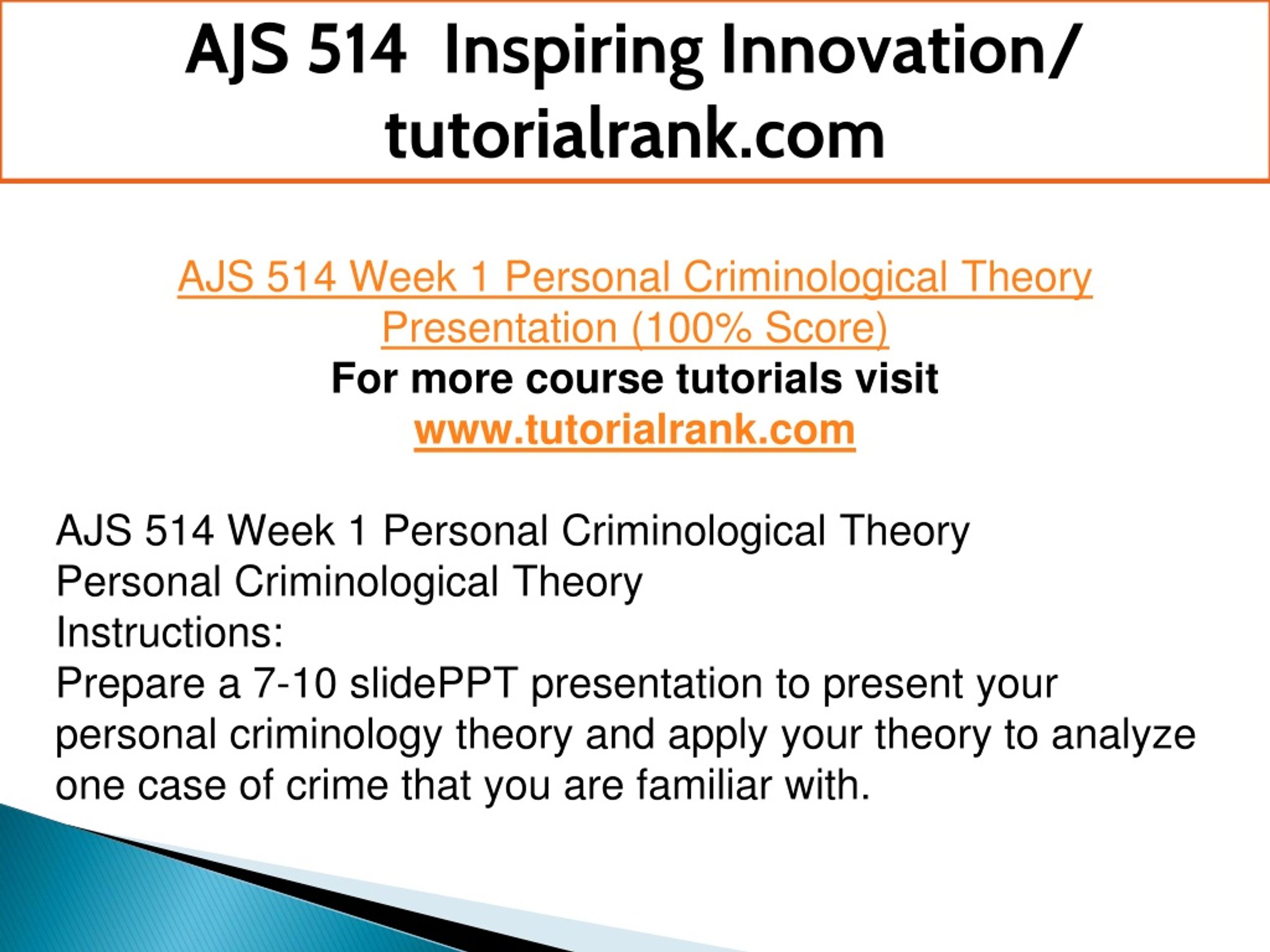 AJS 514 Inspiring Innovation/ tutorialrank.com

AJS 514 Week 1 Personal Criminological Theory Presentation (100% Score)
For more course tutorials visit
www.tutorialrank.com

AJS 514 Week 1 Personal Criminological Theory
Personal Criminological Theory
Instructions:
Prepare a 7-10 slidePPT presentation to present your personal criminology theory and apply your theory to analyze one case of crime that you are familiar with.